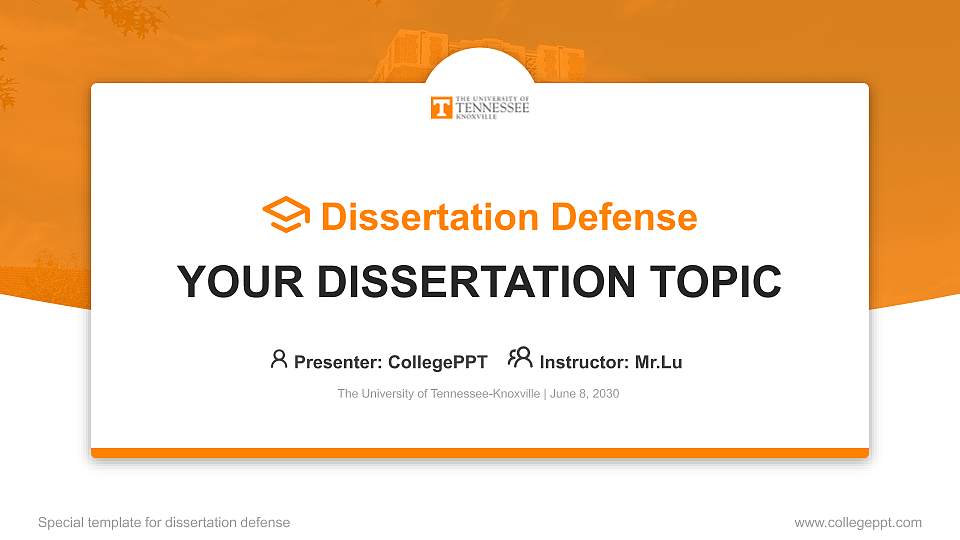 T THE UNIVERSITY OF TENNESSEE KNOXVILLE

Dissertation Defense

YOUR DISSERTATION TOPIC

Presenter: CollegePPT Instructor: Mr.Lu

The University of Tennessee-Knoxville | June 8, 2030

Special template for dissertation defense

www.collegeppt.com